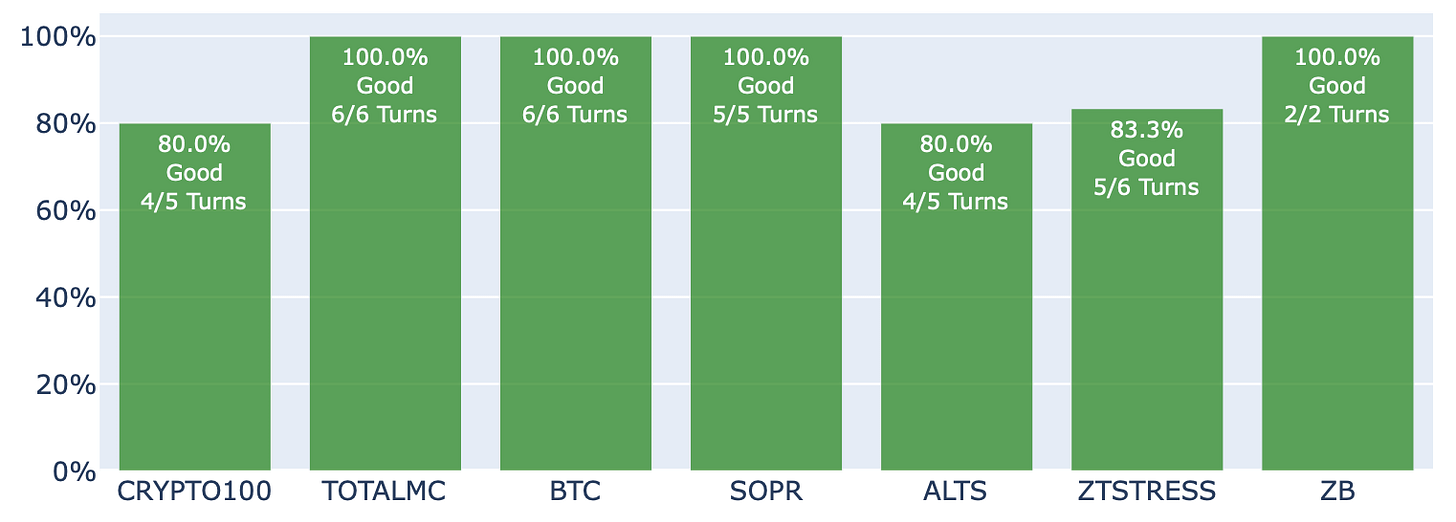 100%
80%
60%
40%
20%
0%

80.0%
Good
4/5 Turns

100.0%
Good
6/6 Turns

100.0%
Good
6/6 Turns

100.0%
Good
5/5 Turns

80.0%
Good
4/5 Turns

83.3%
Good
5/6 Turns

100.0%
Good
2/2 Turns

CRYPTO100 TOTALMC BTC SOPR ALTS ZTSTRESS ZB